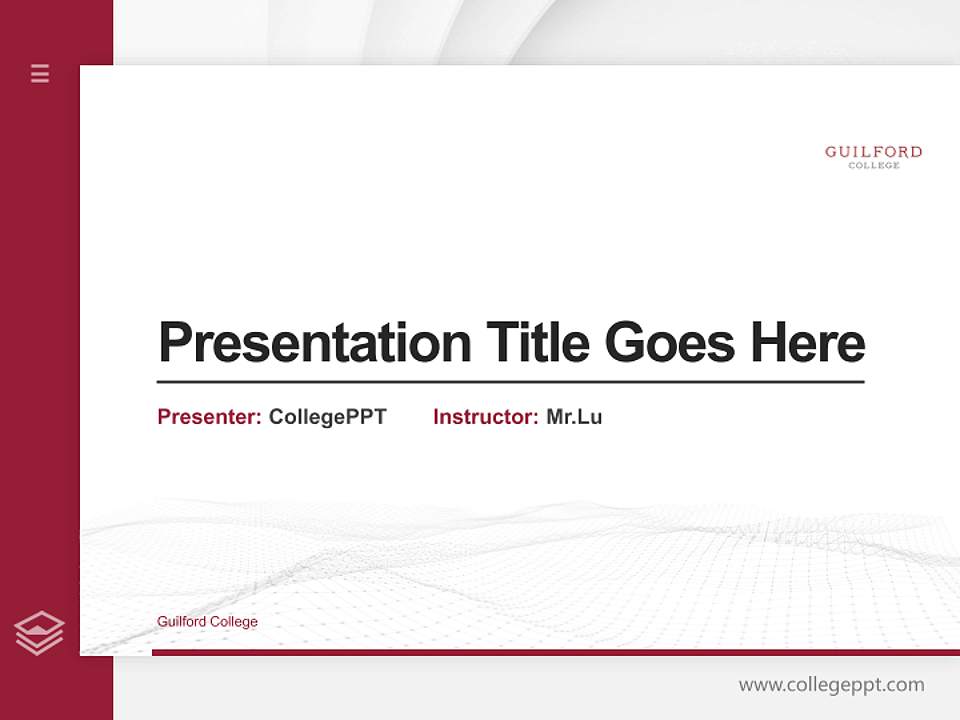 GUILFORD
COLLEGE

Presentation Title Goes Here

Presenter: CollegePPT Instructor: Mr.Lu

Guilford College

www.collegeppt.com